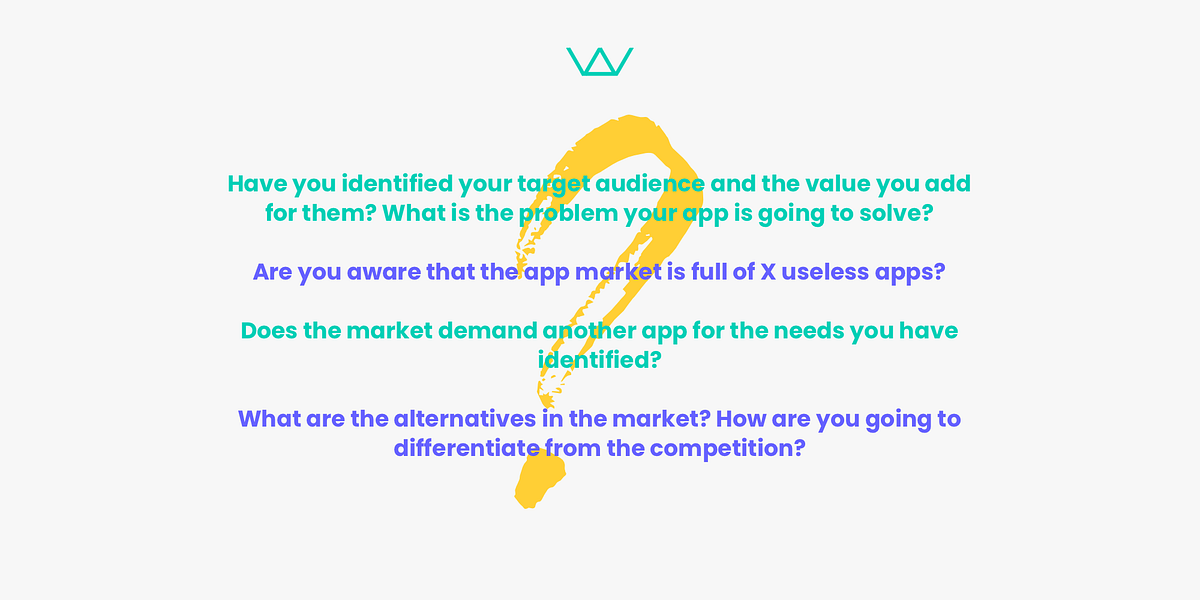 Have you identified your target audience and the value you add for them? What is the problem your app is going to solve?

Are you aware that the app market is full of X useless apps?

Does the market demand another app for the needs you have identified?

What are the alternatives in the market? How are you going to differentiate from the competition?